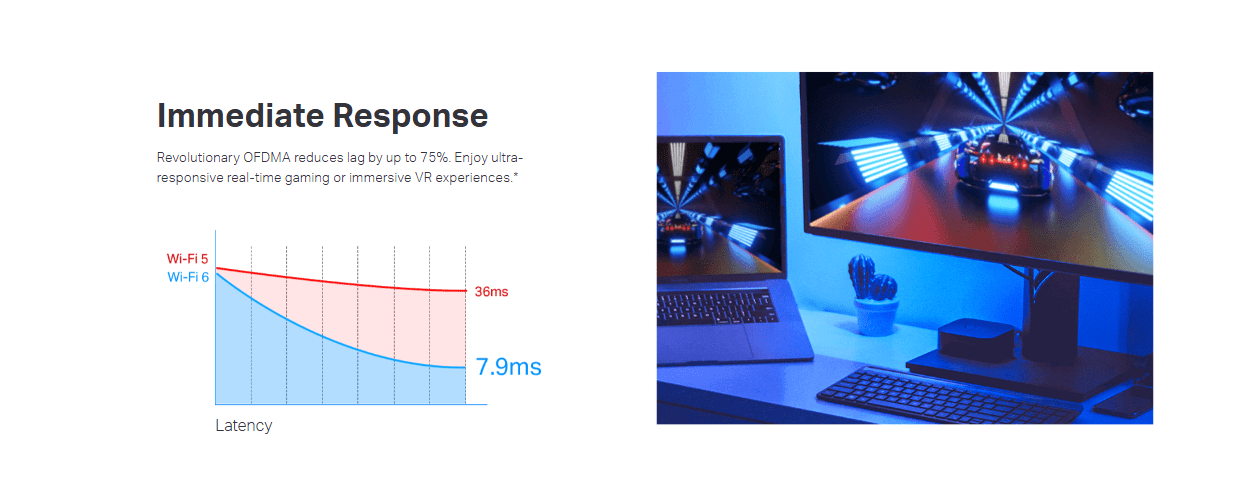 Immediate Response

Revolutionary OFDMA reduces lag by up to 75%. Enjoy ultra-responsive real-time gaming or immersive VR experiences.*

Wi-Fi 5
Wi-Fi 6
36ms
7.9ms
Latency